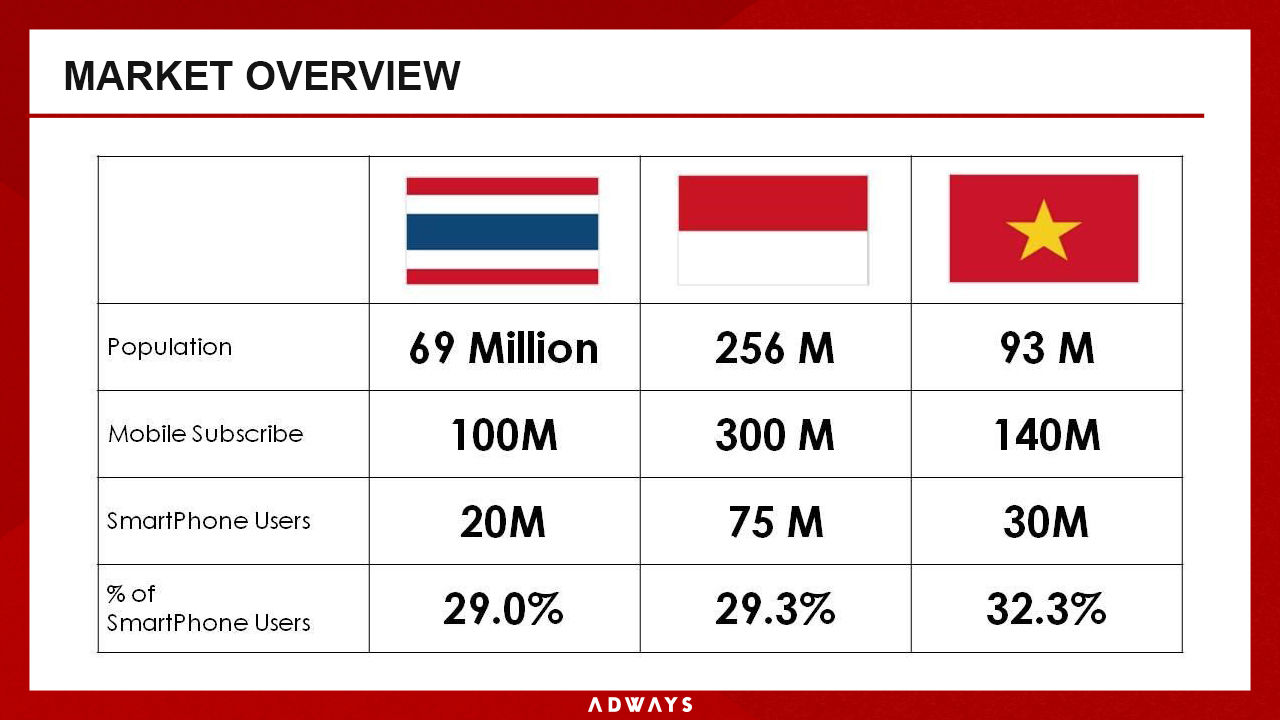 MARKET OVERVIEW

| | | | |
|---|---|---|---|
| Population | 69 Million | 256 M | 93 M |
| Mobile Subscribe | 100M | 300 M | 140M |
| SmartPhone Users | 20M | 75 M | 30M |
| % of SmartPhone Users | 29.0% | 29.3% | 32.3% |

ADWAYS